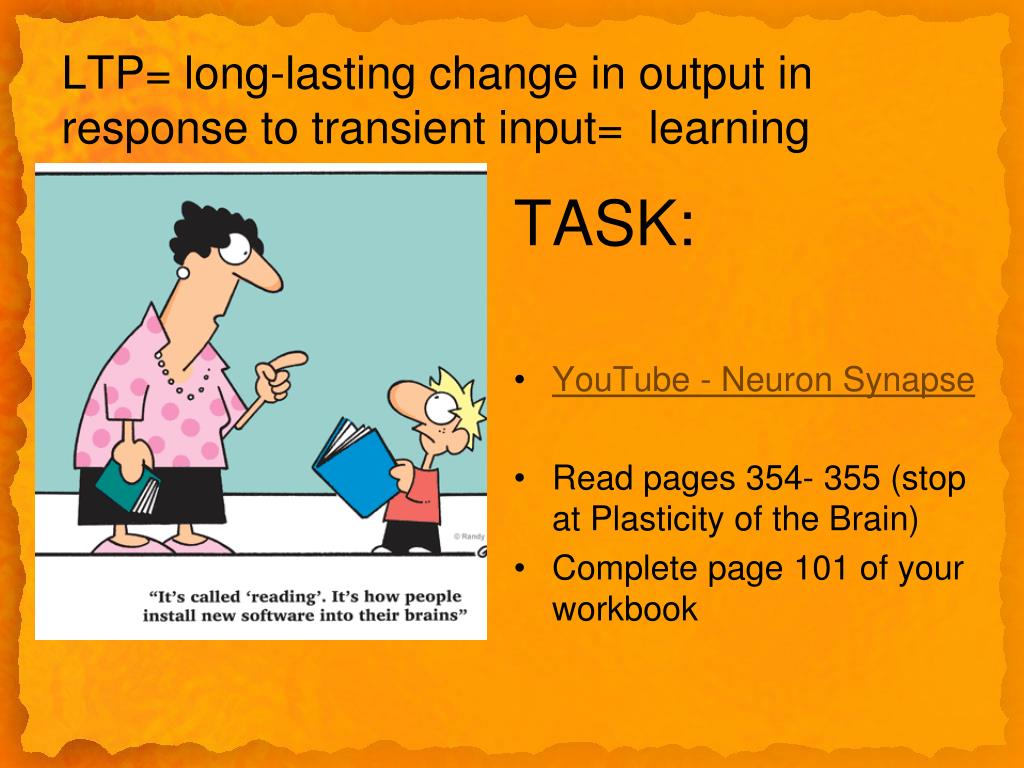 LTP= long-lasting change in output in response to transient input= learning

© Randy

"It's called 'reading'. It's how people install new software into their brains"

TASK:

• YouTube - Neuron Synapse

• Read pages 354- 355 (stop at Plasticity of the Brain)

• Complete page 101 of your workbook